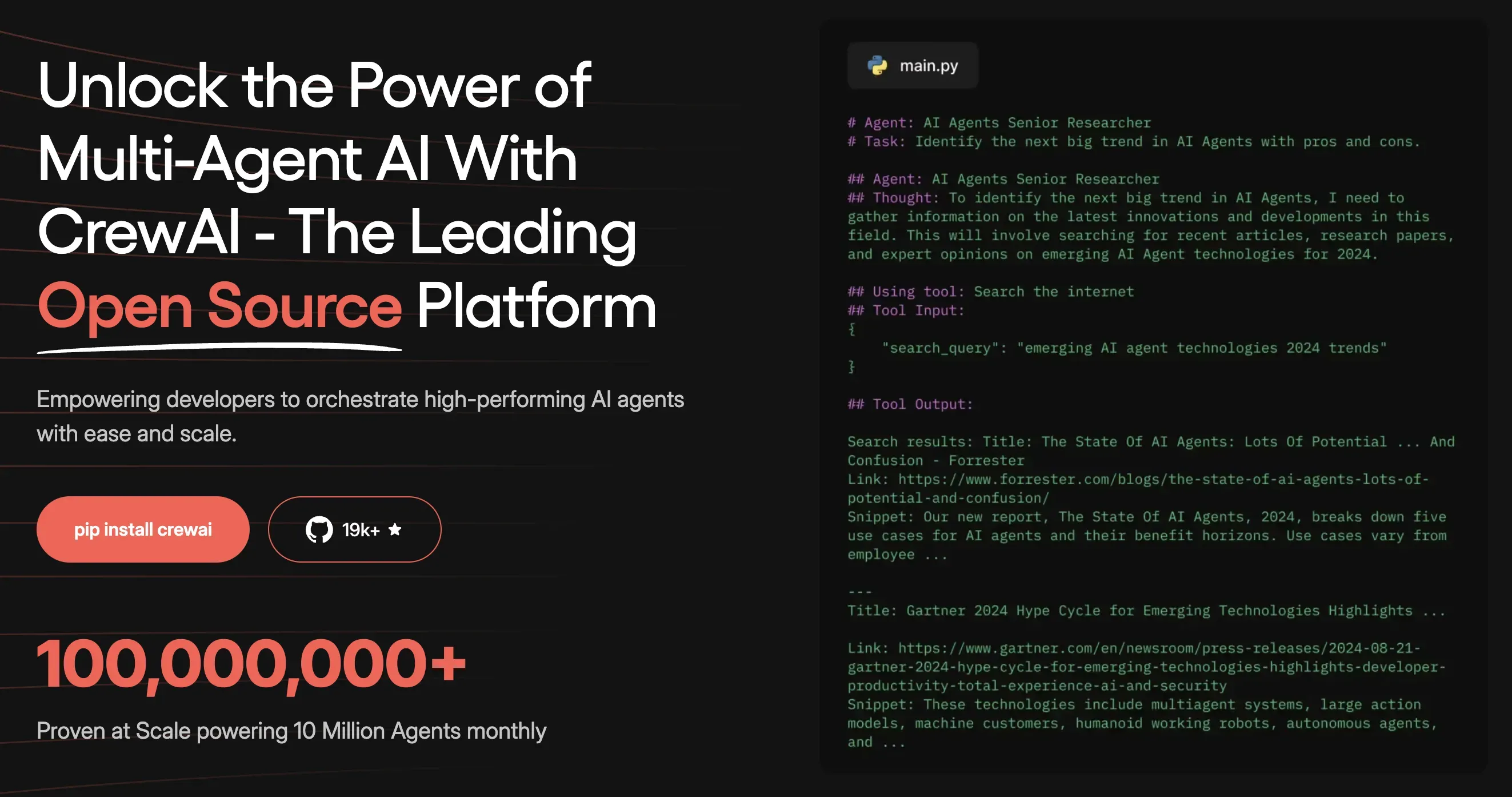 Unlock the Power of Multi-Agent AI With CrewAI - The Leading Open Source Platform

Empowering developers to orchestrate high-performing AI agents with ease and scale.

pip install crewai

19k+ ★

100,000,000+

Proven at Scale powering 10 Million Agents monthly

main.py

# Agent: AI Agents Senior Researcher
# Task: Identify the next big trend in AI Agents with pros and cons.

## Agent: AI Agents Senior Researcher
## Thought: To identify the next big trend in AI Agents, I need to gather information on the latest innovations and developments in this field. This will involve searching for recent articles, research papers, and expert opinions on emerging AI Agent technologies for 2024.

## Using tool: Search the internet
## Tool Input:
{
"search_query": "emerging AI agent technologies 2024 trends"
}

## Tool Output:

Search results: Title: The State Of AI Agents: Lots Of Potential ... And Confusion - Forrester
Link: https://www.forrester.com/blogs/the-state-of-ai-agents-lots-of-potential-and-confusion/
Snippet: Our new report, The State Of AI Agents, 2024, breaks down five use cases for AI agents and their benefit horizons. Use cases vary from employee ...

---
Title: Gartner 2024 Hype Cycle for Emerging Technologies Highlights ...

Link: https://www.gartner.com/en/newsroom/press-releases/2024-08-21-gartner-2024-hype-cycle-for-emerging-technologies-highlights-developer-productivity-total-experience-ai-and-security
Snippet: These technologies include multiagent systems, large action models, machine customers, humanoid working robots, autonomous agents, and ...